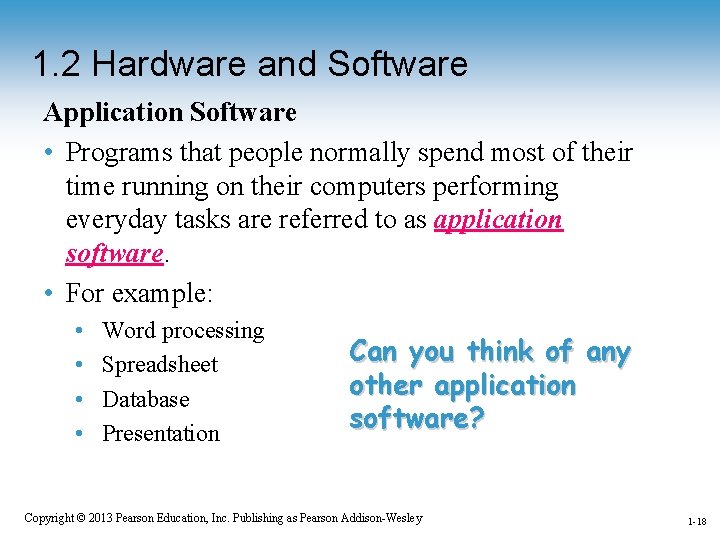 1.2 Hardware and Software

Application Software

• Programs that people normally spend most of their time running on their computers performing everyday tasks are referred to as application software.

• For example:

• Word processing
• Spreadsheet
• Database
• Presentation

Can you think of any other application software?

Copyright © 2013 Pearson Education, Inc. Publishing as Pearson Addison-Wesley

1-18